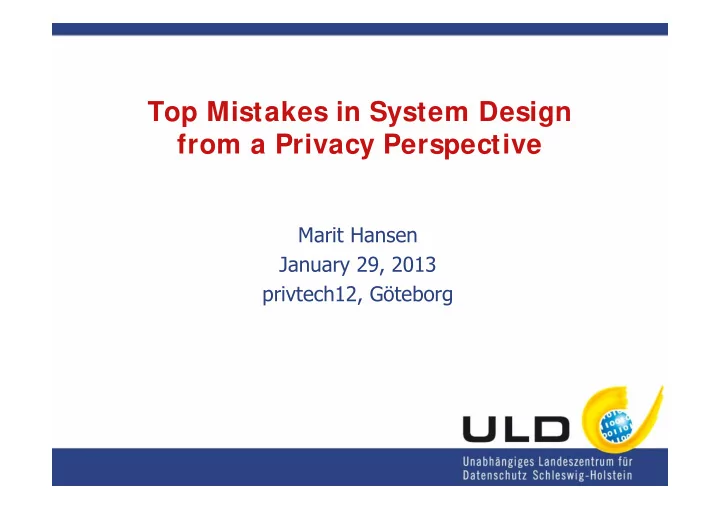 Top Mistakes in System Design from a Privacy Perspective

Marit Hansen
January 29, 2013
privtech12, Göteborg

ULD

Unabhängiges Landeszentrum für Datenschutz Schleswig-Holstein